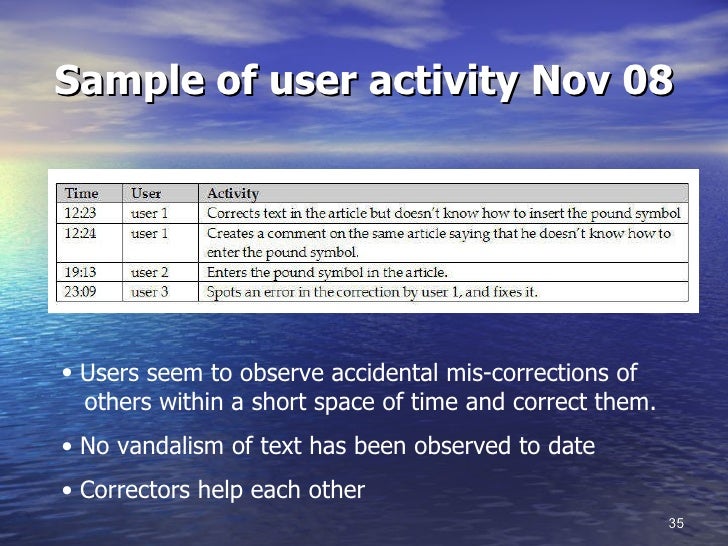 Sample of user activity Nov 08

| Time | User | Activity |
|---|---|---|
| 12:23 | user 1 | Corrects text in the article but doesn't know how to insert the pound symbol |
| 12:24 | user 1 | Creates a comment on the same article saying that he doesn't know how to enter the pound symbol. |
| 19:13 | user 2 | Enters the pound symbol in the article. |
| 23:09 | user 3 | Spots an error in the correction by user 1, and fixes it. |

• Users seem to observe accidental mis-corrections of others within a short space of time and correct them.

• No vandalism of text has been observed to date

• Correctors help each other

35